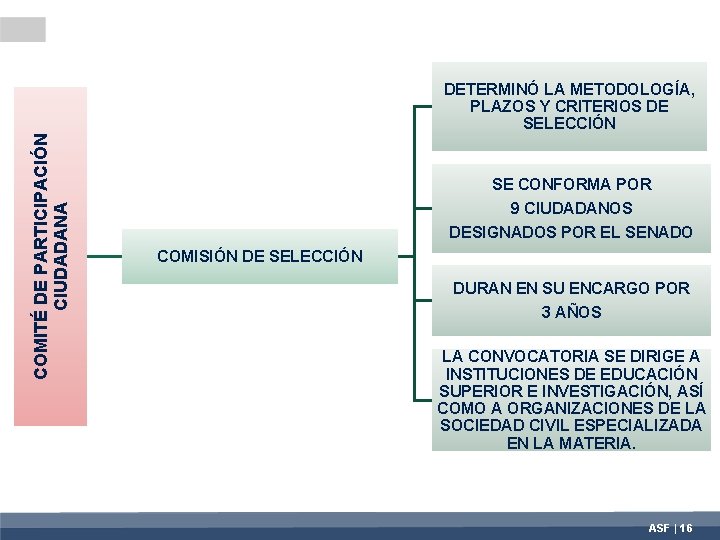 COMITÉ DE PARTICIPACIÓN CIUDADANA

COMISIÓN DE SELECCIÓN

DETERMINÓ LA METODOLOGÍA, PLAZOS Y CRITERIOS DE SELECCIÓN

SE CONFORMA POR 9 CIUDADANOS DESIGNADOS POR EL SENADO

DURAN EN SU ENCARGO POR 3 AÑOS

LA CONVOCATORIA SE DIRIGE A INSTITUCIONES DE EDUCACIÓN SUPERIOR E INVESTIGACIÓN, ASÍ COMO A ORGANIZACIONES DE LA SOCIEDAD CIVIL ESPECIALIZADA EN LA MATERIA.

ASF | 16